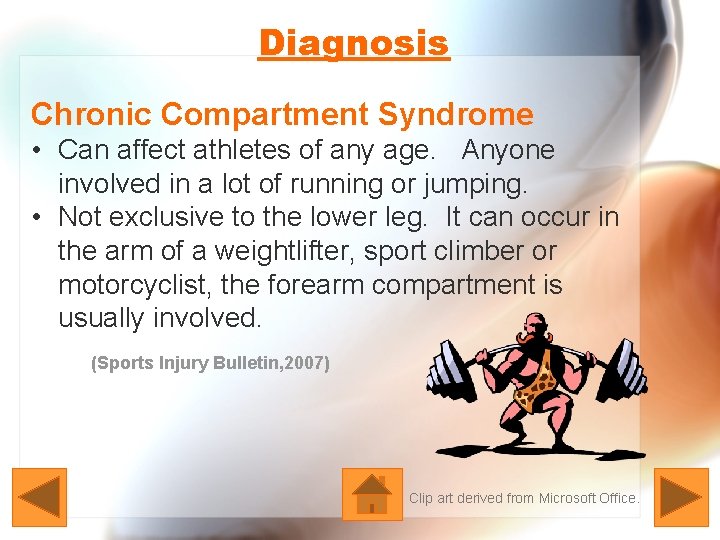 Diagnosis

Chronic Compartment Syndrome

• Can affect athletes of any age. Anyone involved in a lot of running or jumping.
• Not exclusive to the lower leg. It can occur in the arm of a weightlifter, sport climber or motorcyclist, the forearm compartment is usually involved.

(Sports Injury Bulletin,2007)

Clip art derived from Microsoft Office.